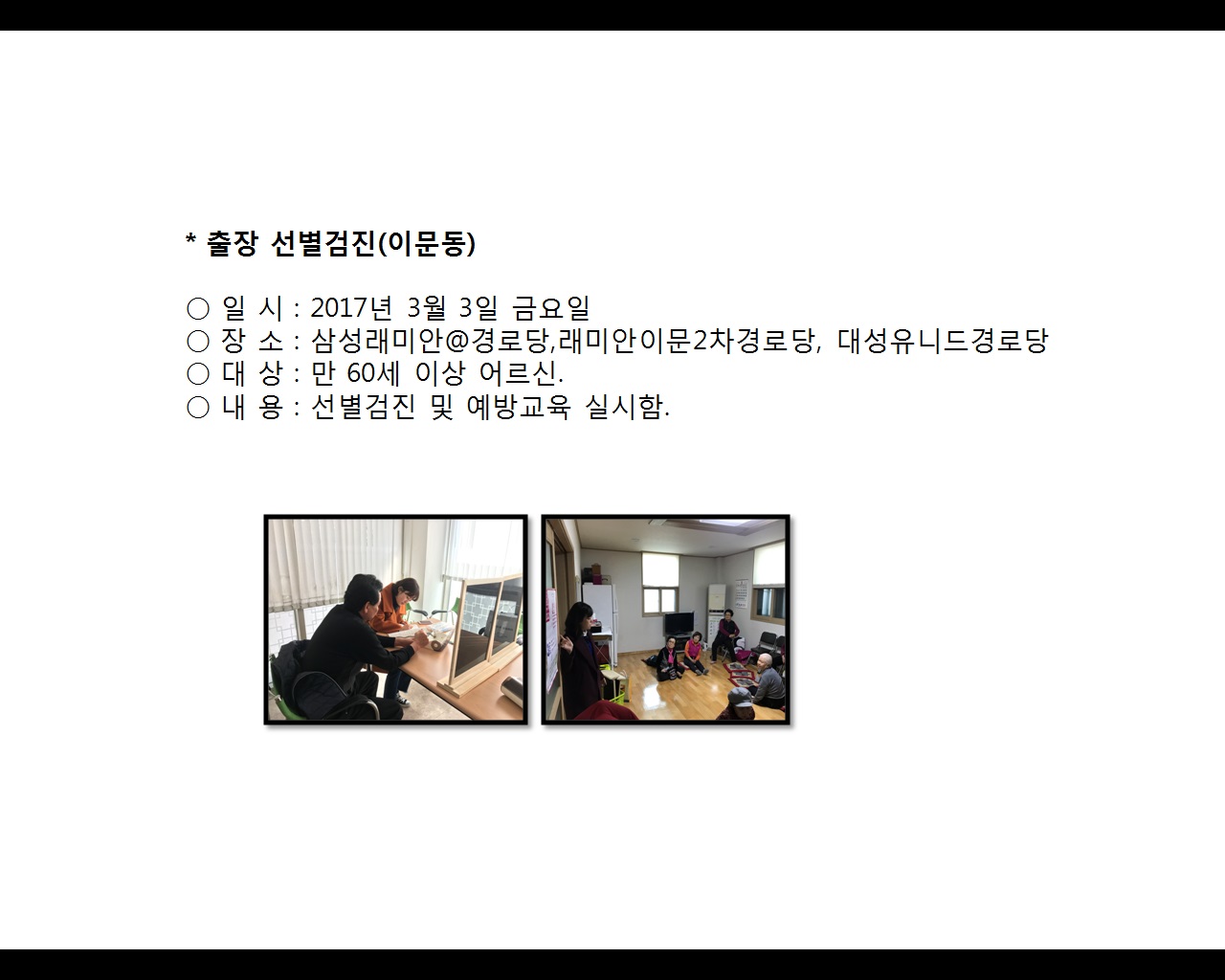 * 출장 선별검진(이문동)

○ 일 시 : 2017년 3월 3일 금요일
○ 장 소 : 삼성래미안@경로당,래미안이문2차경로당, 대성유니드경로당
○ 대 상 : 만 60세 이상 어르신.
○ 내 용 : 선별검진 및 예방교육 실시함.